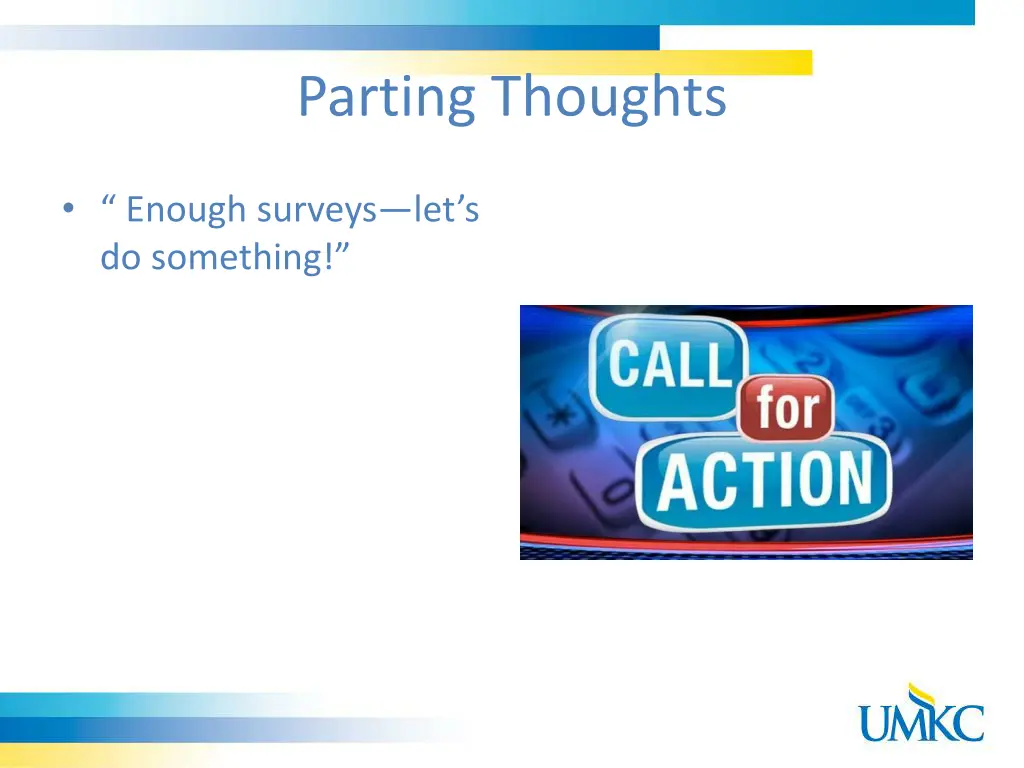 Parting Thoughts

• “ Enough surveys—let’s do something!”

CALL for ACTION

UMKC